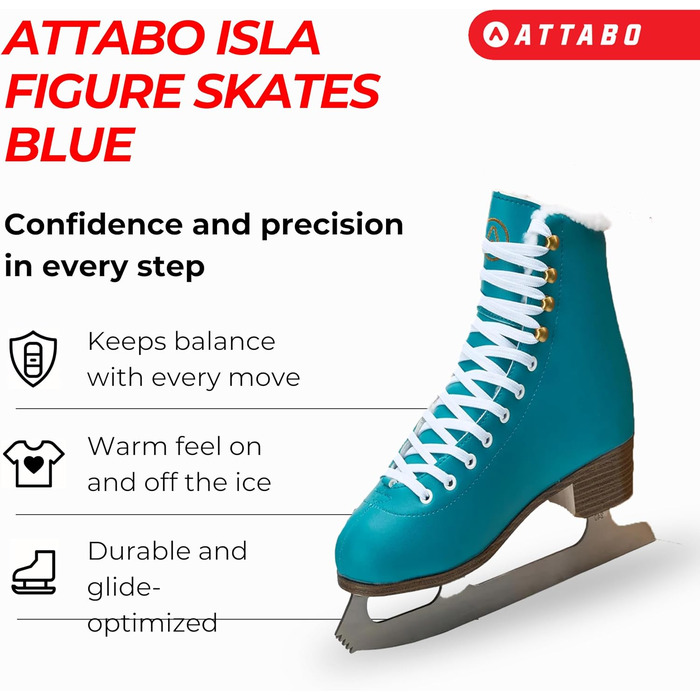 ATTABO ISLA FIGURE SKATES BLUE

ATTABO

Confidence and precision in every step

Keeps balance with every move

Warm feel on and off the ice

Durable and glide-optimized